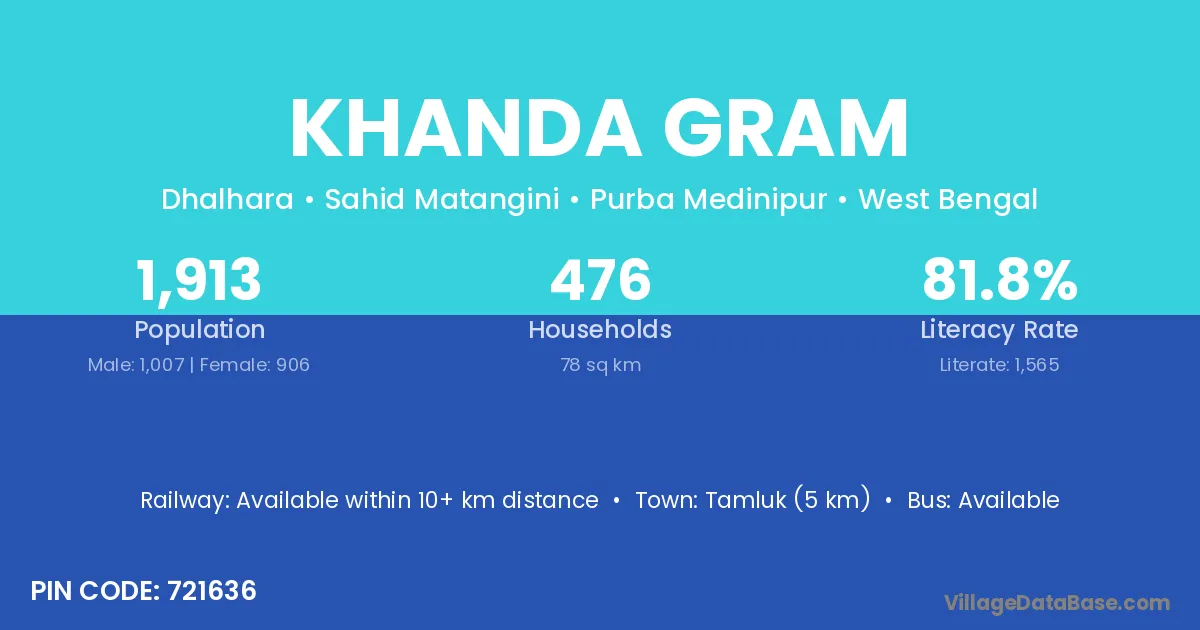 KHANDA GRAM

Dhalhara • Sahid Matangini • Purba Medinipur • West Bengal

1,913
Population
Male: 1,007 | Female: 906

476
Households
78 sq km

81.8%
Literacy Rate
Literate: 1,565

Railway: Available within 10+ km distance • Town: Tamluk (5 km) • Bus: Available

PIN CODE: 721636

VillageDataBase.com